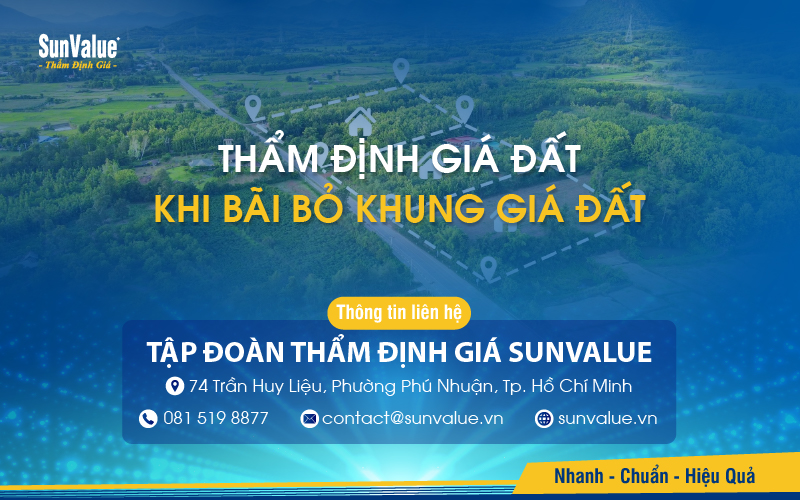 SunValue
- Thẩm Định Giá -

THẨM ĐỊNH GIÁ ĐẤT
KHI BÃI BỎ KHUNG GIÁ ĐẤT

Thông tin liên hệ
TẬP ĐOÀN THẨM ĐỊNH GIÁ SUNVALUE
74 Trần Huy Liệu, Phường Phú Nhuận, Tp. Hồ Chí Minh
081 519 8877
contact@sunvalue.vn
sunvalue.vn

Nhanh - Chuẩn - Hiệu Quả